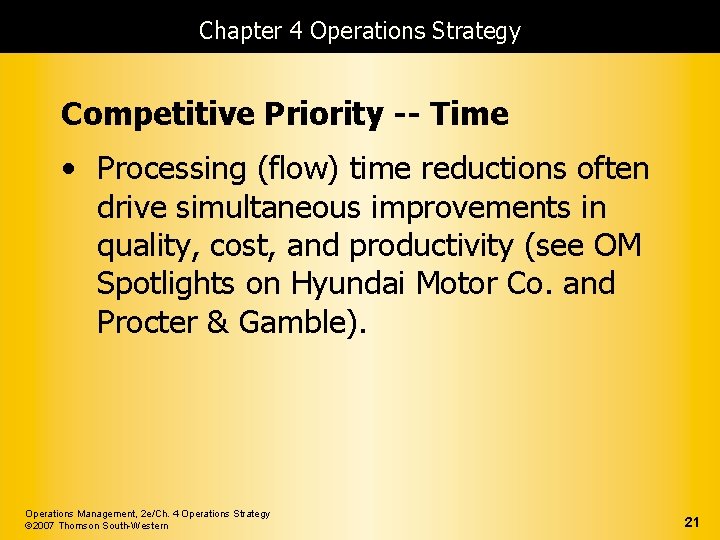 Chapter 4 Operations Strategy

Competitive Priority -- Time

• Processing (flow) time reductions often drive simultaneous improvements in quality, cost, and productivity (see OM Spotlights on Hyundai Motor Co. and Procter & Gamble).

Operations Management, 2e/Ch. 4 Operations Strategy
©2007 Thomson South-Western

21